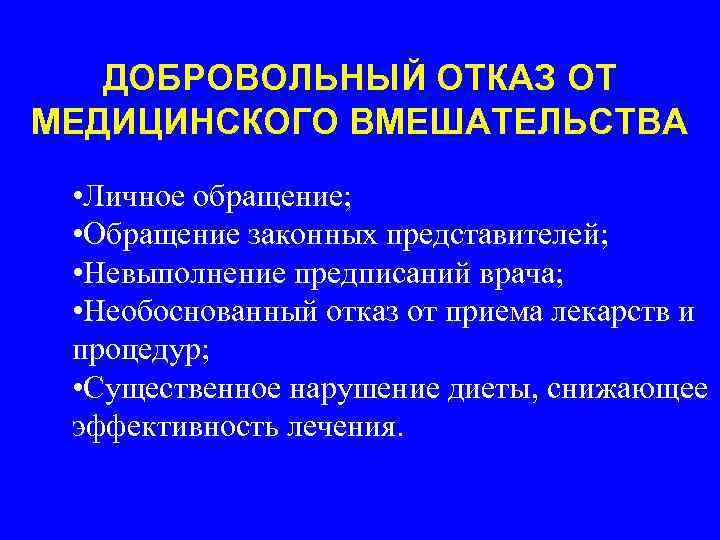 ДОБРОВОЛЬНЫЙ ОТКАЗ ОТ МЕДИЦИНСКОГО ВМЕШАТЕЛЬСТВА

•Личное обращение;
•Обращение законных представителей;
•Невыполнение предписаний врача;
•Необоснованный отказ от приема лекарств и процедур;
•Существенное нарушение диеты, снижающее эффективность лечения.